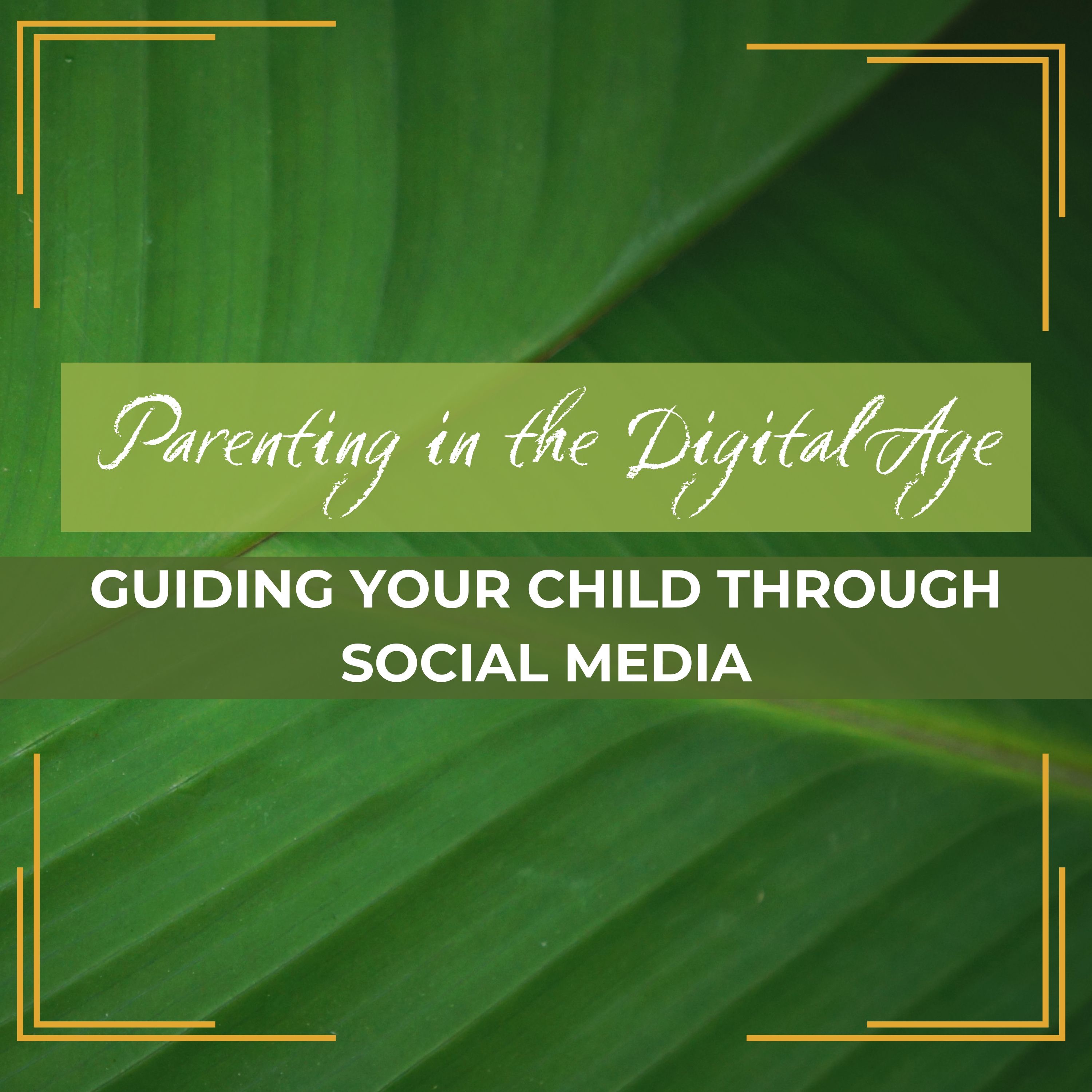 Parenting in the Digital Age

GUIDING YOUR CHILD THROUGH SOCIAL MEDIA